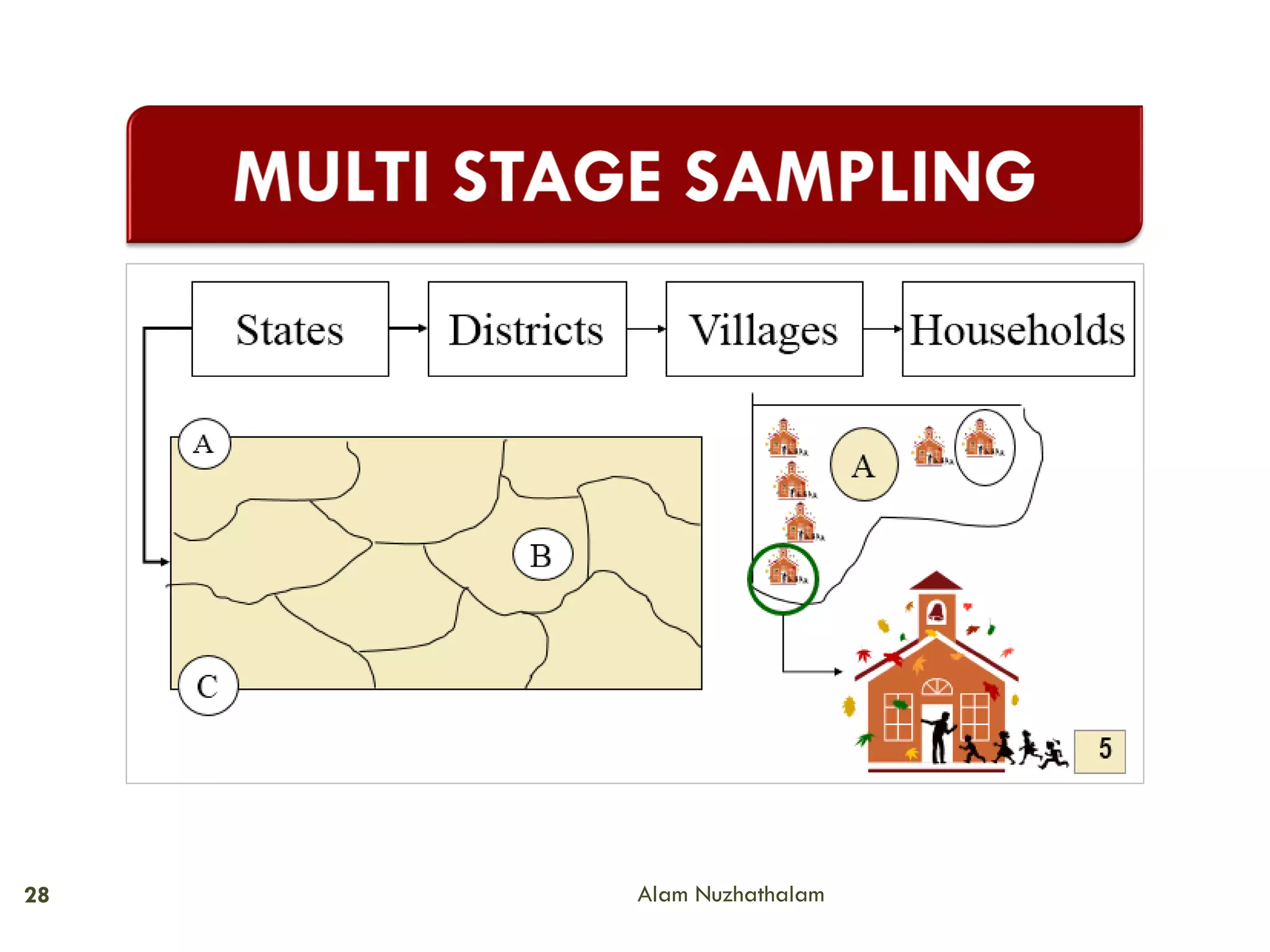 MULTI STAGE SAMPLING

States

Districts

Villages

Households

A

B

C

A

5

28

Alam Nuzhathalam